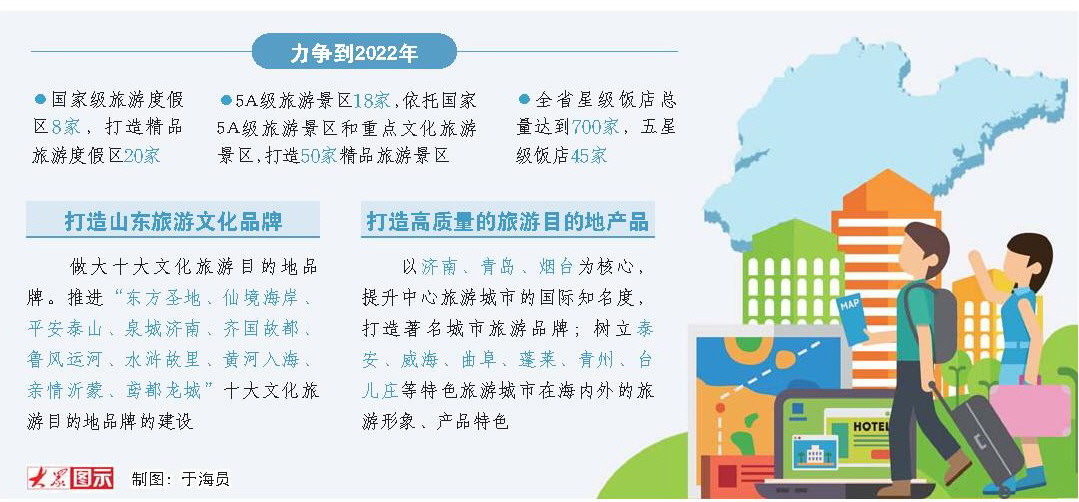 力争到2022年

●国家级旅游度假区8家，打造精品旅游度假区20家

●5A级旅游景区18家，依托国家5A级旅游景区和重点文化旅游景区，打造50家精品旅游景区

●全省星级饭店总量达到700家，五星级饭店45家

打造山东旅游文化品牌

做大十大文化旅游目的地品牌。推进“东方圣地、仙境海岸、平安泰山、泉城济南、齐国故都、鲁风运河、水浒故里、黄河入海、亲情沂蒙、鸢都龙城”十大文化旅游目的地品牌的建设

打造高质量的旅游目的地产品

以济南、青岛、烟台为核心，提升中心旅游城市的国际知名度，打造著名城市旅游品牌；树立泰安、威海、曲阜、蓬莱、青州、台儿庄等特色旅游城市在海内外的旅游形象、产品特色

MAP

HOTEL

大众图示 制图：于海员